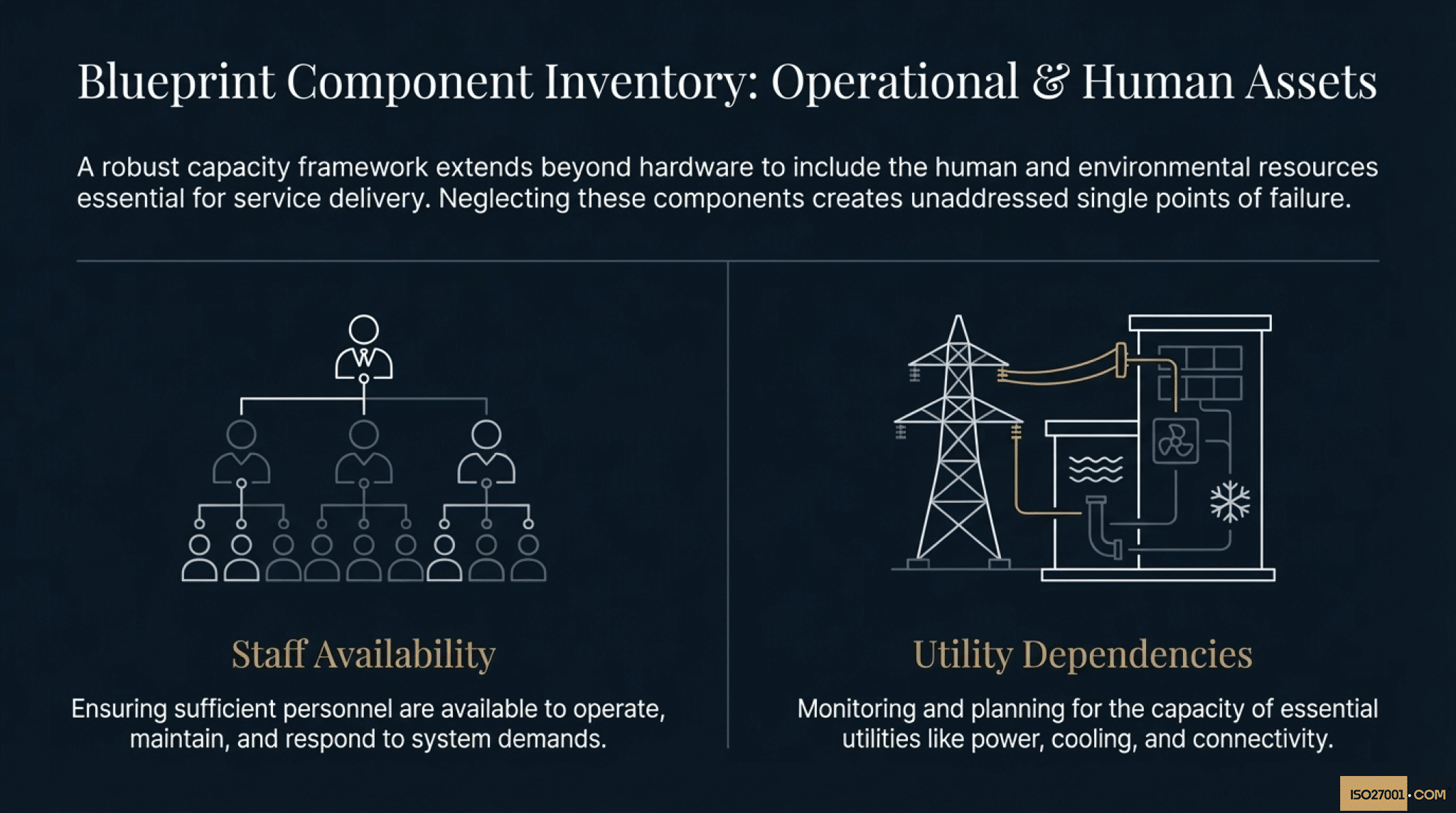 Blueprint Component Inventory: Operational & Human Assets

A robust capacity framework extends beyond hardware to include the human and environmental resources essential for service delivery. Neglecting these components creates unaddressed single points of failure.

Staff Availability

Ensuring sufficient personnel are available to operate, maintain, and respond to system demands.

Utility Dependencies

Monitoring and planning for the capacity of essential utilities like power, cooling, and connectivity.

ISO27001·COM